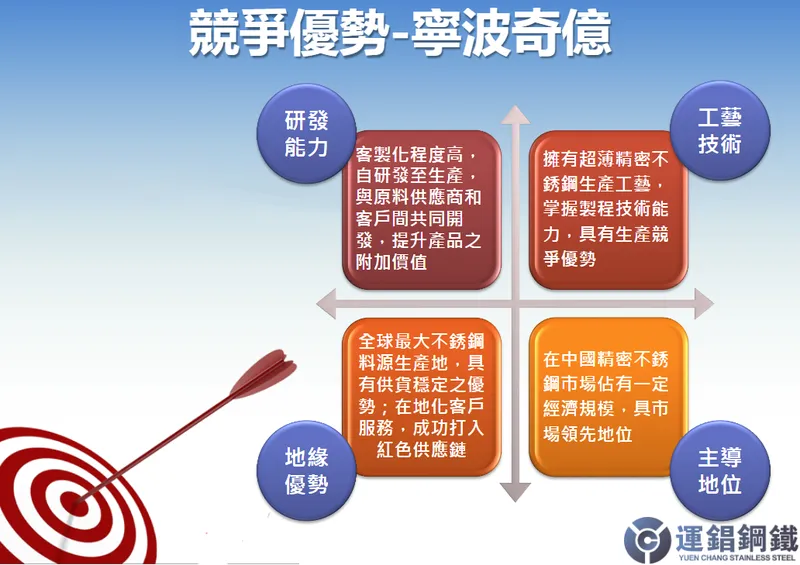 競爭優勢-寧波奇億

研發能力

客製化程度高，自研發至生產，與原料供應商和客戶間共同開發，提升產品之附加價值

工藝技術

擁有超薄精密不銹鋼生產工藝，掌握製程技術能力，具有生產競爭優勢

全球最大不銹鋼料源生產地，具有供貨穩定之優勢；在地化客戶服務，成功打入紅色供應鏈

地緣優勢

在中國精密不銹鋼市場佔有一定經濟規模，具市場領先地位

主導地位

運錩鋼鐵
YUEN CHANG STAINLESS STEEL